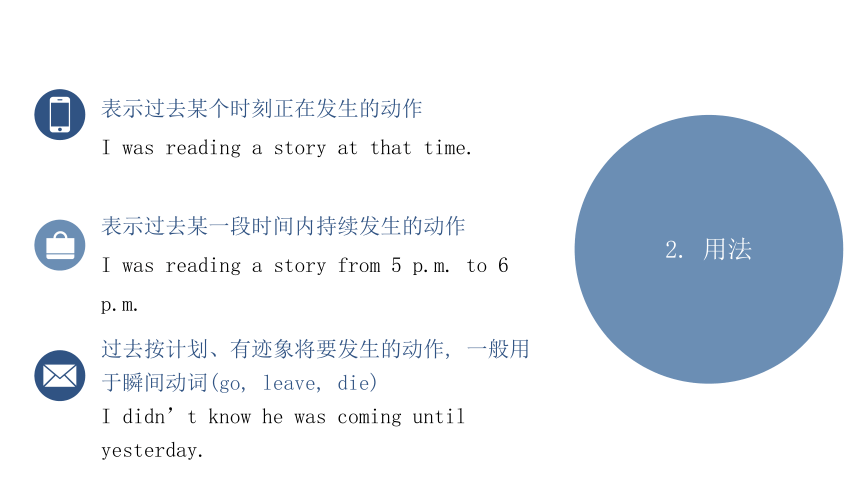 表示过去某个时刻正在发生的动作

I was reading a story at that time.

表示过去某一段时间内持续发生的动作

I was reading a story from 5 p.m. to 6 p.m.

过去按计划、有迹象将要发生的动作，一般用于瞬间动词(go, leave, die)

I didn’t know he was coming until yesterday.

2. 用法